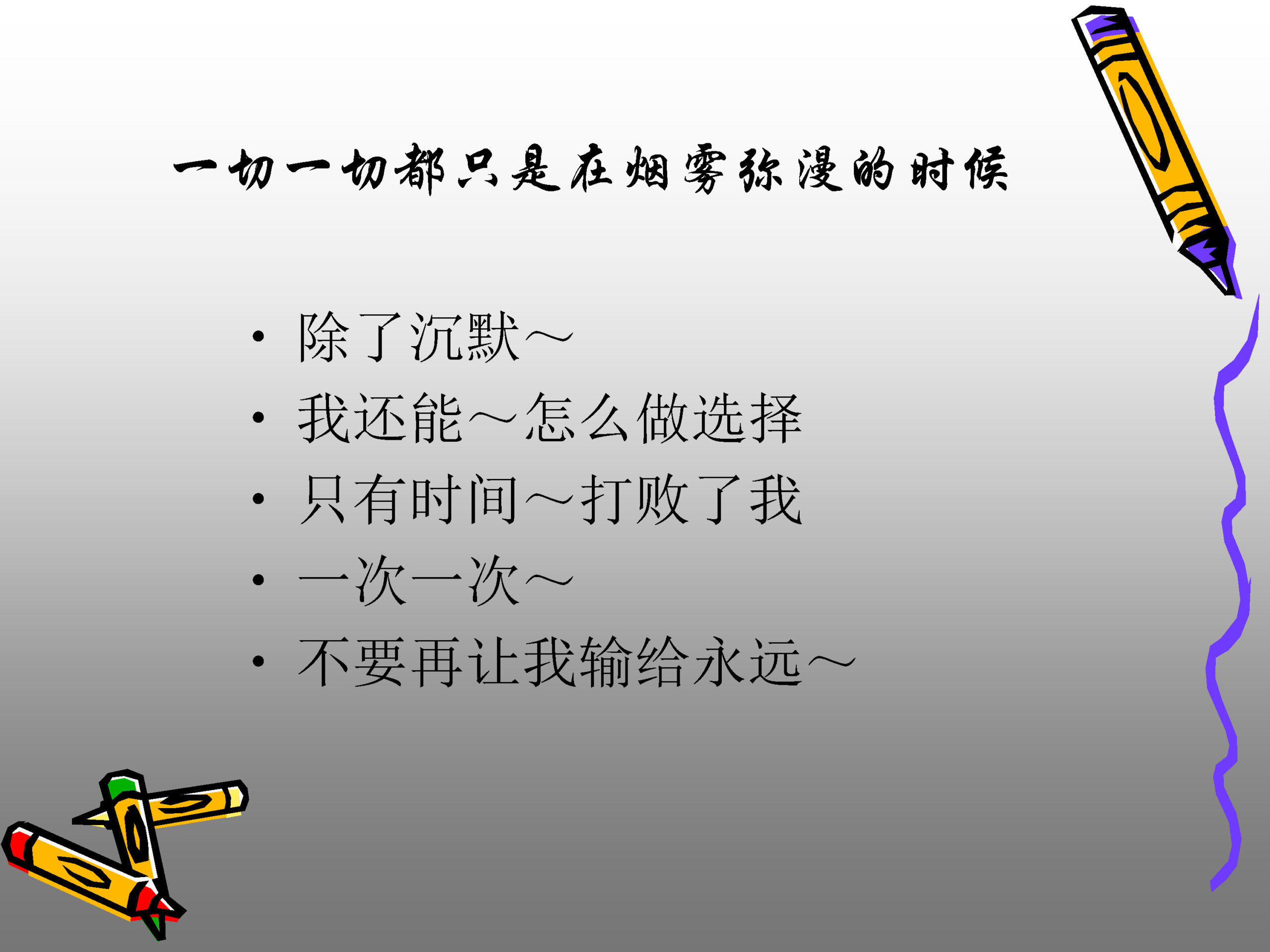 一切一切都只是在烟雾弥漫的时候

• 除了沉默～
• 我还能～怎么做选择
• 只有时间～打败了我
• 一次一次～
• 不要再让我输给永远～